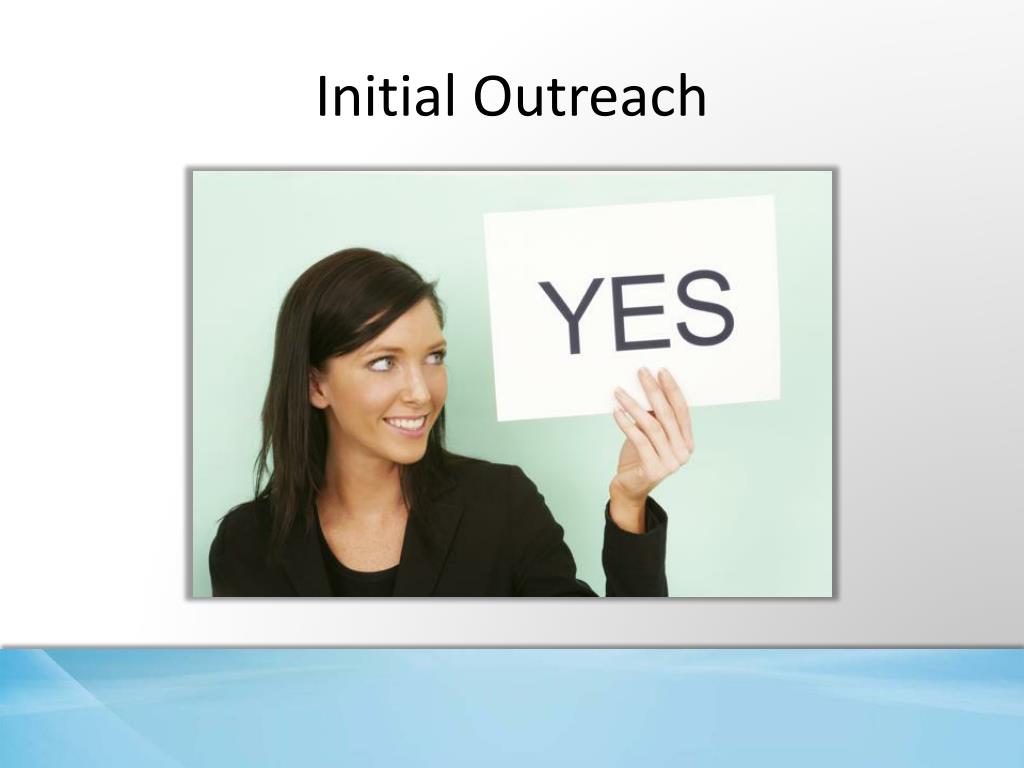 Initial Outreach

YES